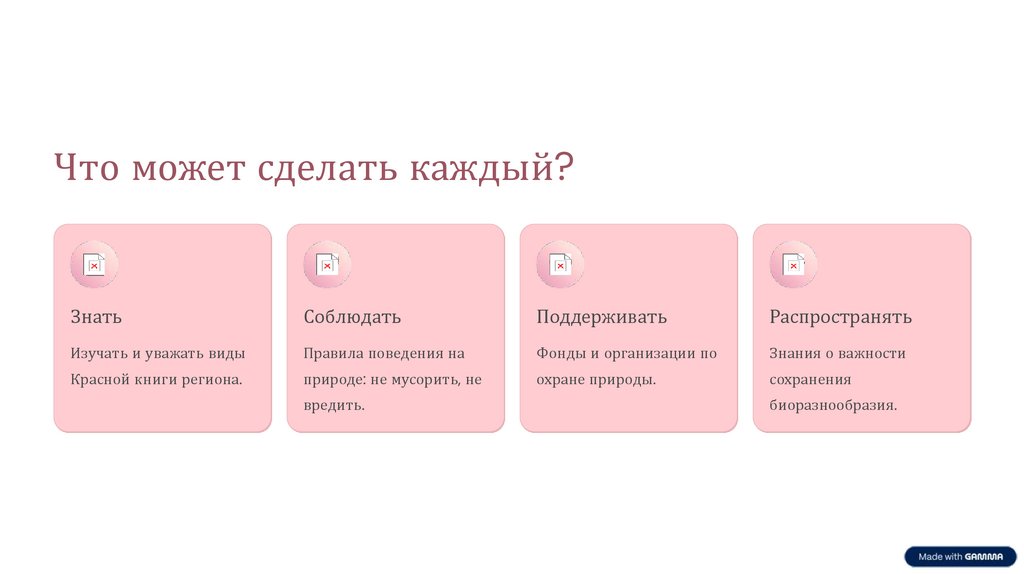 Что может сделать каждый?

Знать

Изучать и уважать виды Красной книги региона.

Соблюдать

Правила поведения на природе: не мусорить, не вредить.

Поддерживать

Фонды и организации по охране природы.

Распространять

Знания о важности сохранения биоразнообразия.

Made with GAMMA